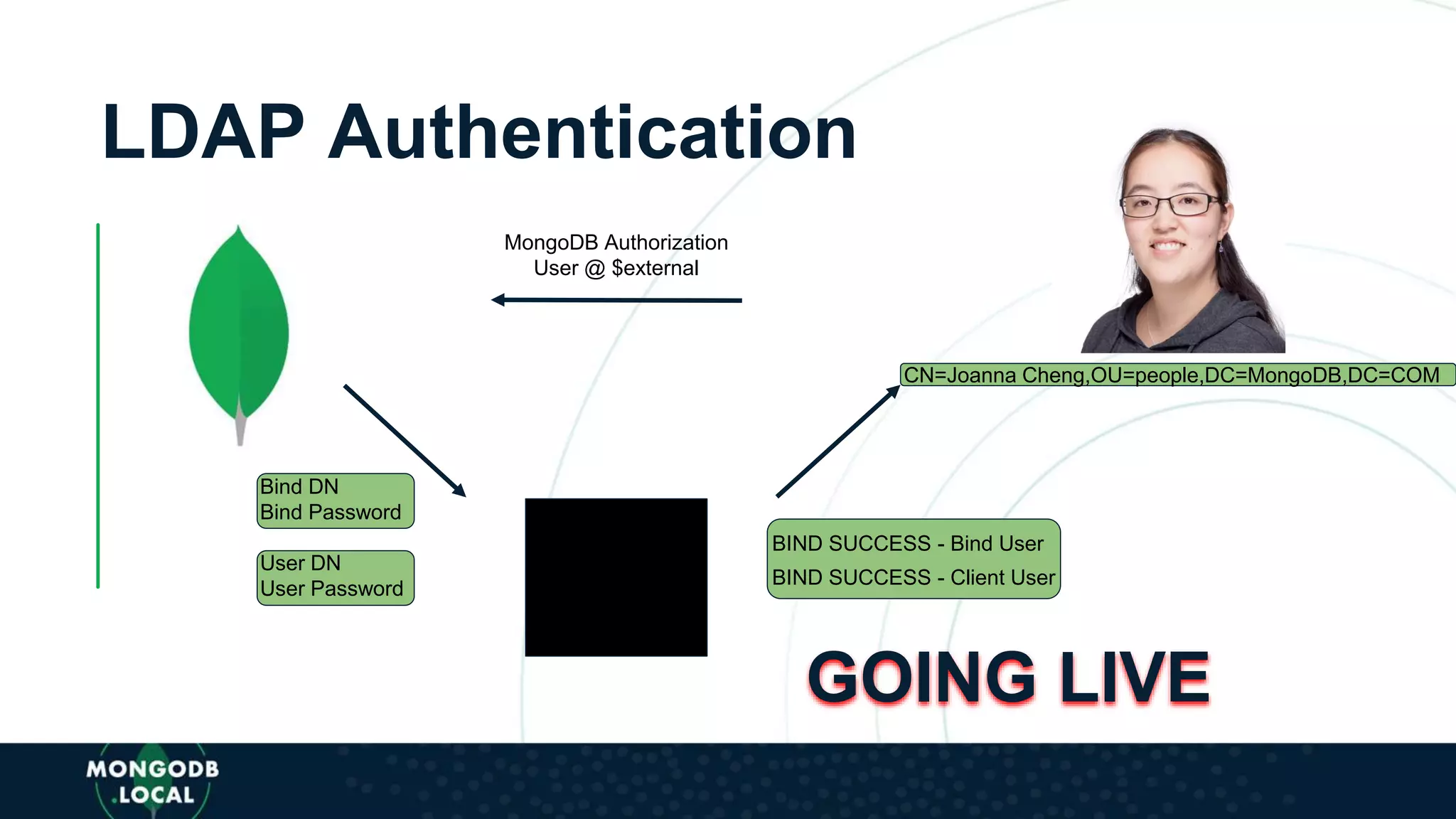 LDAP Authentication

MongoDB Authorization
User @ $external

CN=Joanna Cheng,OU=people,DC=MongoDB,DC=COM

Bind DN
Bind Password

User DN
User Password

BIND SUCCESS - Bind User
BIND SUCCESS - Client User

GOING LIVE

MONGODB
.LOCAL